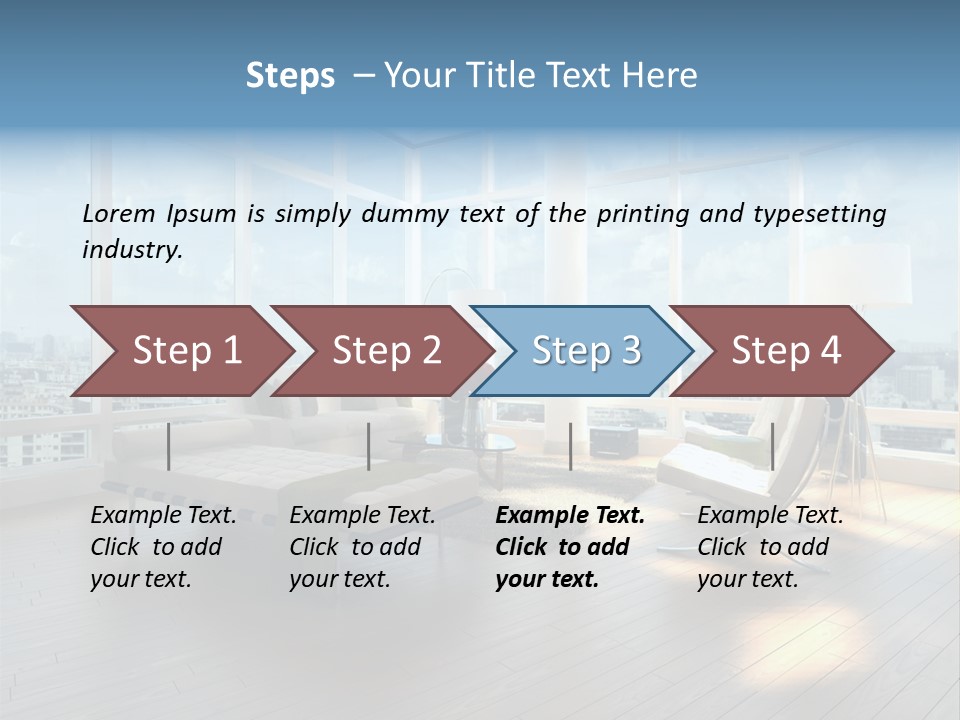 Steps – Your Title Text Here

Lorem Ipsum is simply dummy text of the printing and typesetting industry.

Step 1

Step 2

Step 3

Step 4

Example Text. Click to add your text.

Example Text. Click to add your text.

Example Text. Click to add your text.

Example Text. Click to add your text.